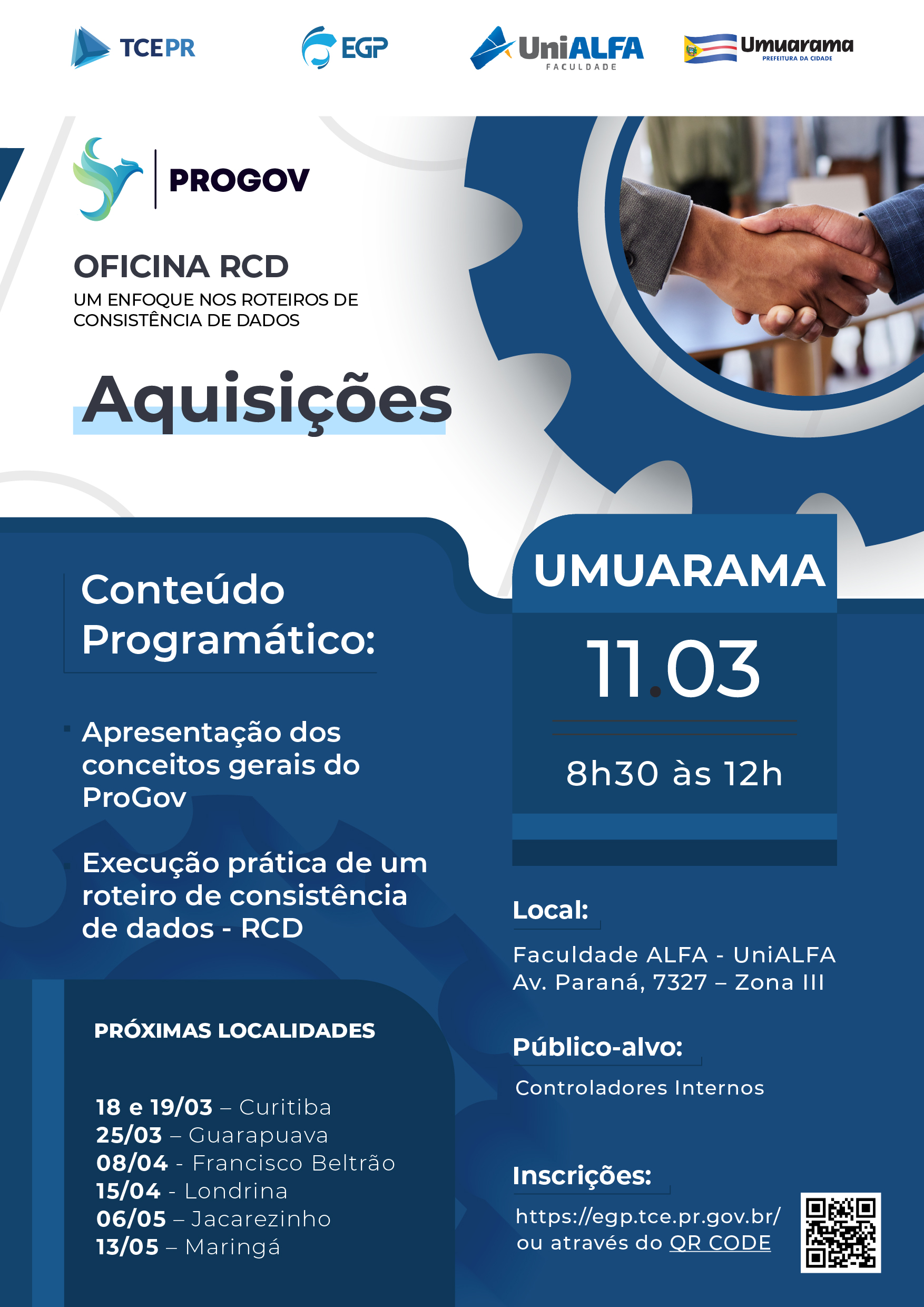 TCEPR
EGP
UniALFA
FACULDADE
Umuarama
PREFEITURA DA CIDADE

PROGOV

OFICINA RCD
UM ENFOQUE NOS ROTEIROS DE CONSISTÊNCIA DE DADOS

Aquisições

Conteúdo Programático:

Apresentação dos conceitos gerais do ProGov

Execução prática de um roteiro de consistência de dados - RCD

PRÓXIMAS LOCALIDADES

18 e 19/03 – Curitiba
25/03 – Guarapuava
08/04 - Francisco Beltrão
15/04 - Londrina
06/05 – Jacarezinho
13/05 – Maringá

UMUARAMA

11.03

8h30 às 12h

Local:

Faculdade ALFA - UniALFA
Av. Paraná, 7327 – Zona III

Público-alvo:

Controladores Internos

Inscrições:

https://egp.tce.pr.gov.br/
ou através do QR CODE